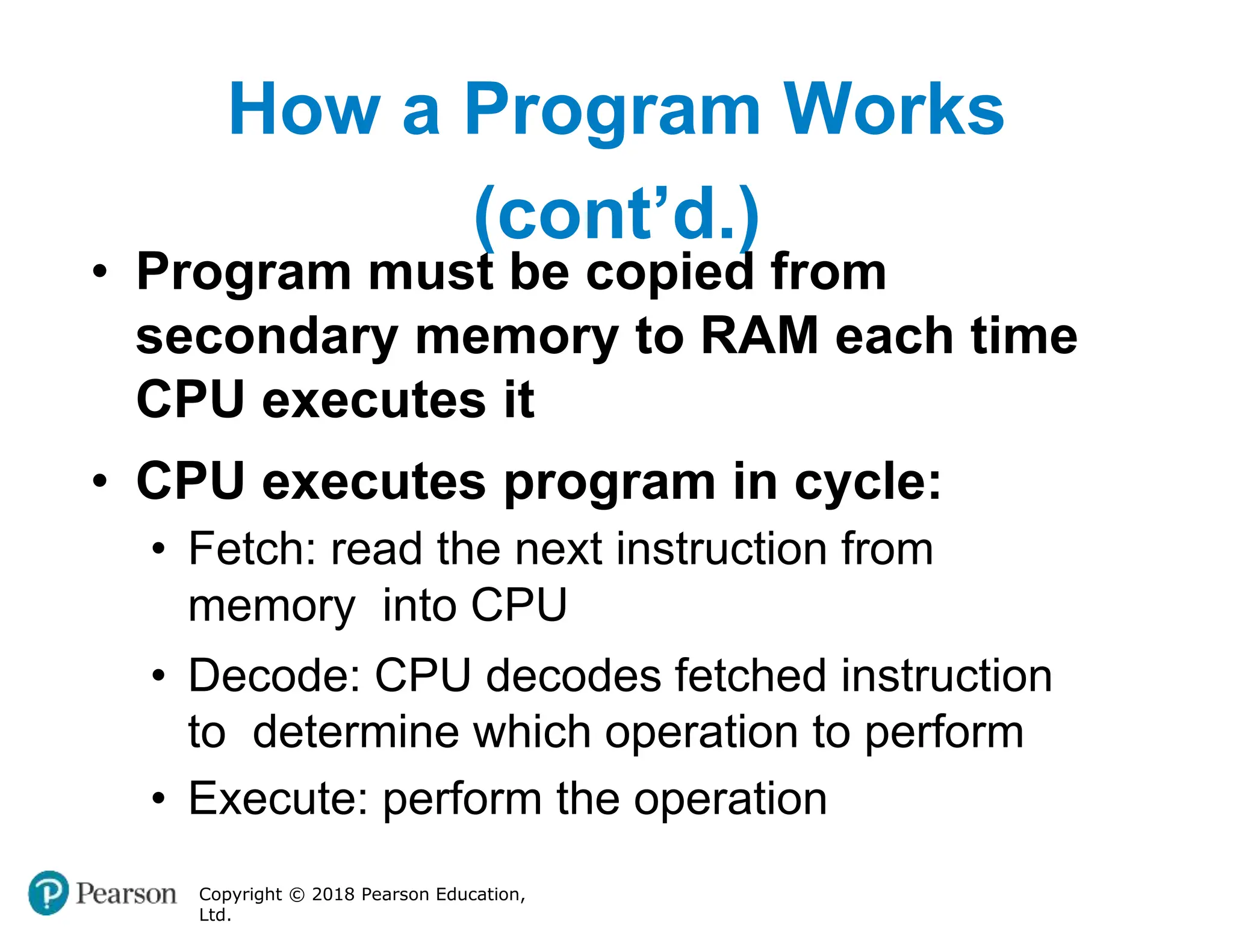 How a Program Works (cont’d.)

• Program must be copied from secondary memory to RAM each time CPU executes it

• CPU executes program in cycle:

• Fetch: read the next instruction from memory into CPU

• Decode: CPU decodes fetched instruction to determine which operation to perform

• Execute: perform the operation

Pearson

Copyright © 2018 Pearson Education, Ltd.